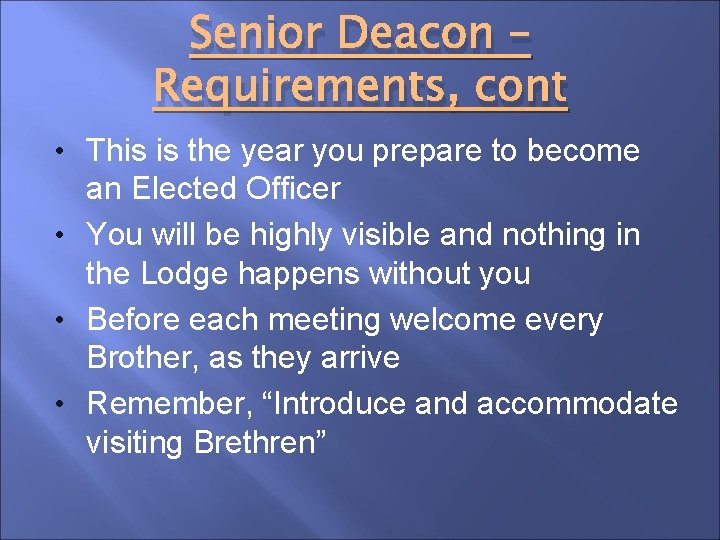 Senior Deacon – Requirements, cont

• This is the year you prepare to become an Elected Officer
• You will be highly visible and nothing in the Lodge happens without you
• Before each meeting welcome every Brother, as they arrive
• Remember, “Introduce and accommodate visiting Brethren”